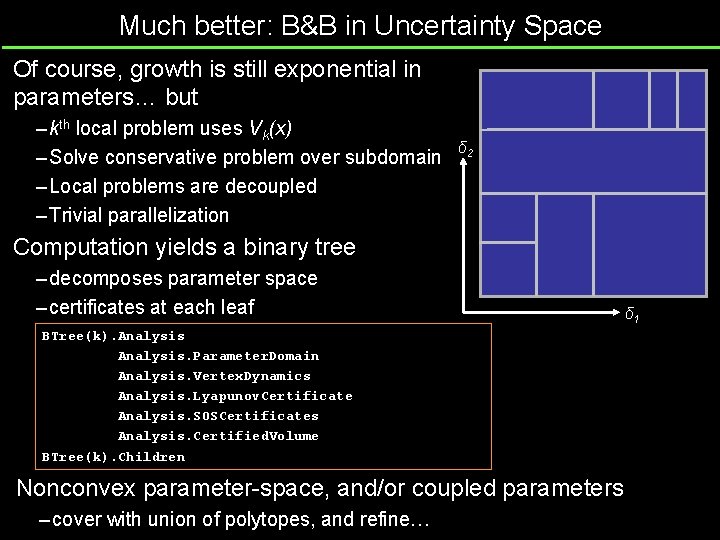 Much better: B&B in Uncertainty Space

Of course, growth is still exponential in parameters… but

– $k^{th}$ local problem uses $V_k(x)$

– Solve conservative problem over subdomain

– Local problems are decoupled

– Trivial parallelization

Computation yields a binary tree

– decomposes parameter space

– certificates at each leaf

$\delta_2$

$\delta_1$

BTree(k).Analysis
Analysis.ParameterDomain
Analysis.VertexDynamics
Analysis.LyapunovCertificate
Analysis.SOSCertificates
Analysis.CertifiedVolume
BTree(k).Children

Nonconvex parameter-space, and/or coupled parameters

– cover with union of polytopes, and refine…